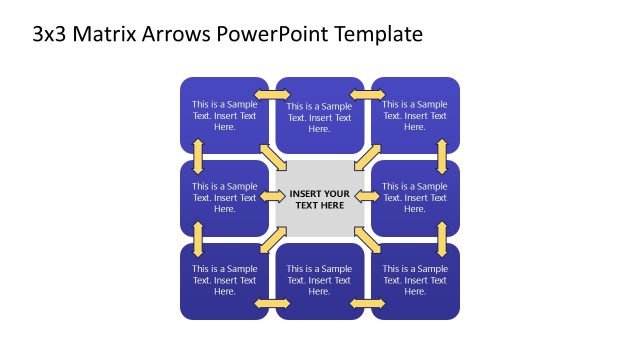 3x3 Matrix Arrows PowerPoint Template

This is a Sample Text. Insert Text Here.

This is a Sample Text. Insert Text Here.

This is a Sample Text. Insert Text Here.

This is a Sample Text. Insert Text Here.

INSERT YOUR TEXT HERE

This is a Sample Text. Insert Text Here.

This is a Sample Text. Insert Text Here.

This is a Sample Text. Insert Text Here.

This is a Sample Text. Insert Text Here.